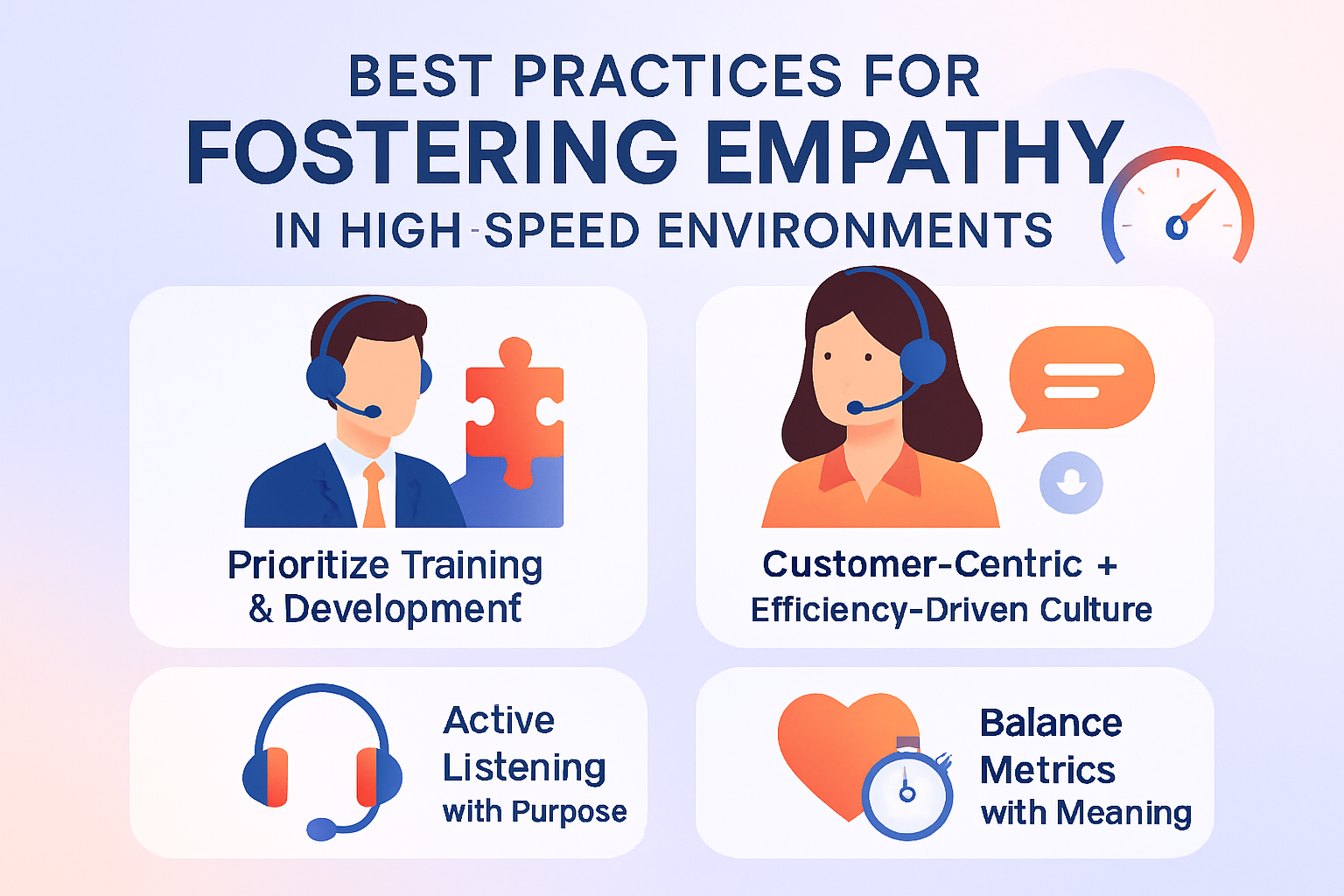 BEST PRACTICES FOR
FOSTERING EMPATHY
IN HIGH-SPEED ENVIRONMENTS

Prioritize Training & Development

Customer-Centric + Efficiency-Driven Culture

Active Listening with Purpose

Balance Metrics with Meaning